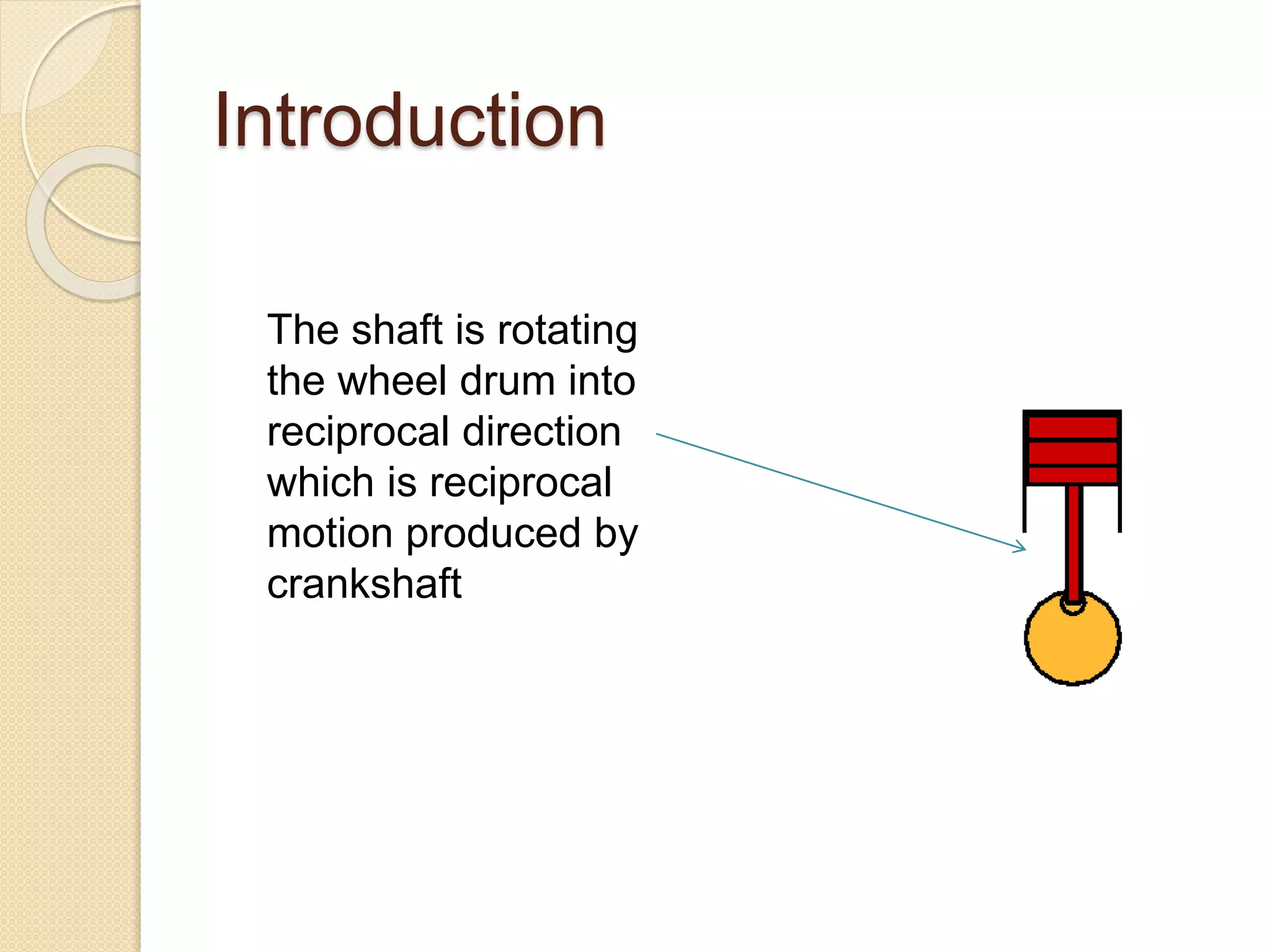 Introduction

The shaft is rotating the wheel drum into reciprocal direction which is reciprocal motion produced by crankshaft